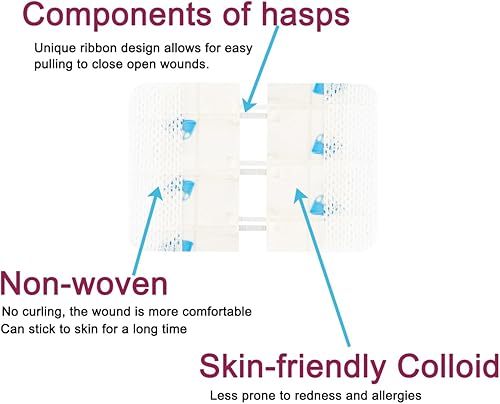 Components of hasps

Unique ribbon design allows for easy pulling to close open wounds.

Non-woven

No curling, the wound is more comfortable
Can stick to skin for a long time

Skin-friendly Colloid

Less prone to redness and allergies